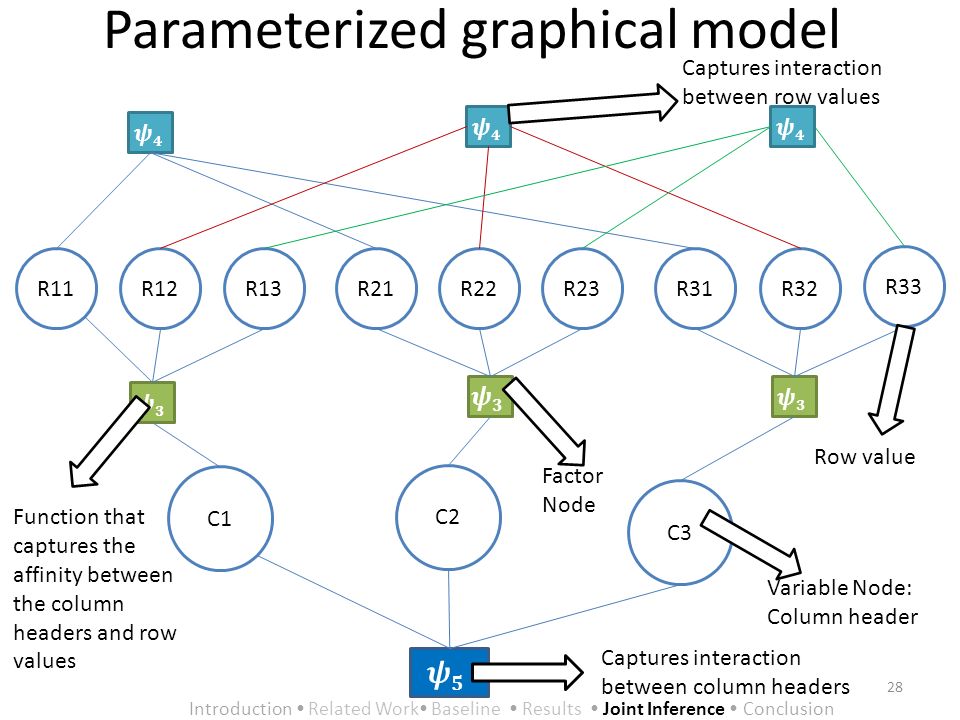 Parameterized graphical model

Captures interaction between row values

$\psi_4$

$\psi_4$

$\psi_4$

R11

R12

R13

R21

R22

R23

R31

R32

R33

$\psi_3$

$\psi_3$

$\psi_3$

Row value

Factor Node

Function that captures the affinity between the column headers and row values

C1

C2

C3

Variable Node: Column header

$\psi_5$

Captures interaction between column headers

28

Introduction • Related Work• Baseline • Results • Joint Inference • Conclusion